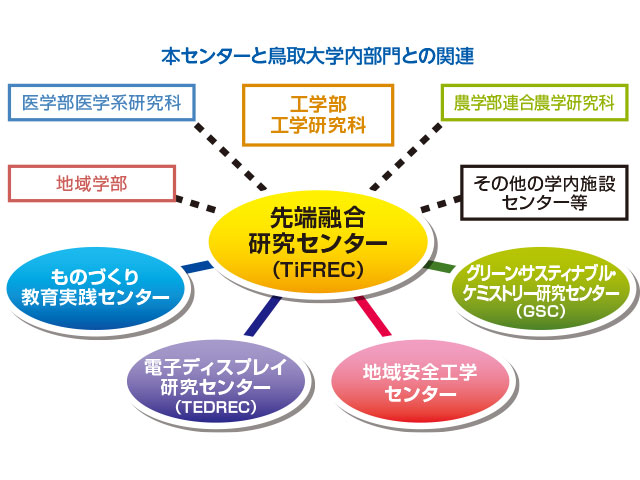 本センターと鳥取大学内部門との関連

医学部医学系研究科

工学部
工学研究科

農学部連合農学研究科

地域学部

その他の学内施設
センター等

先端融合
研究センター
(TiFREC)

ものづくり
教育実践センター

グリーン・サスティナブル・
ケミストリー研究センター
(GSC)

電子ディスプレイ
研究センター
(TEDREC)

地域安全工学
センター